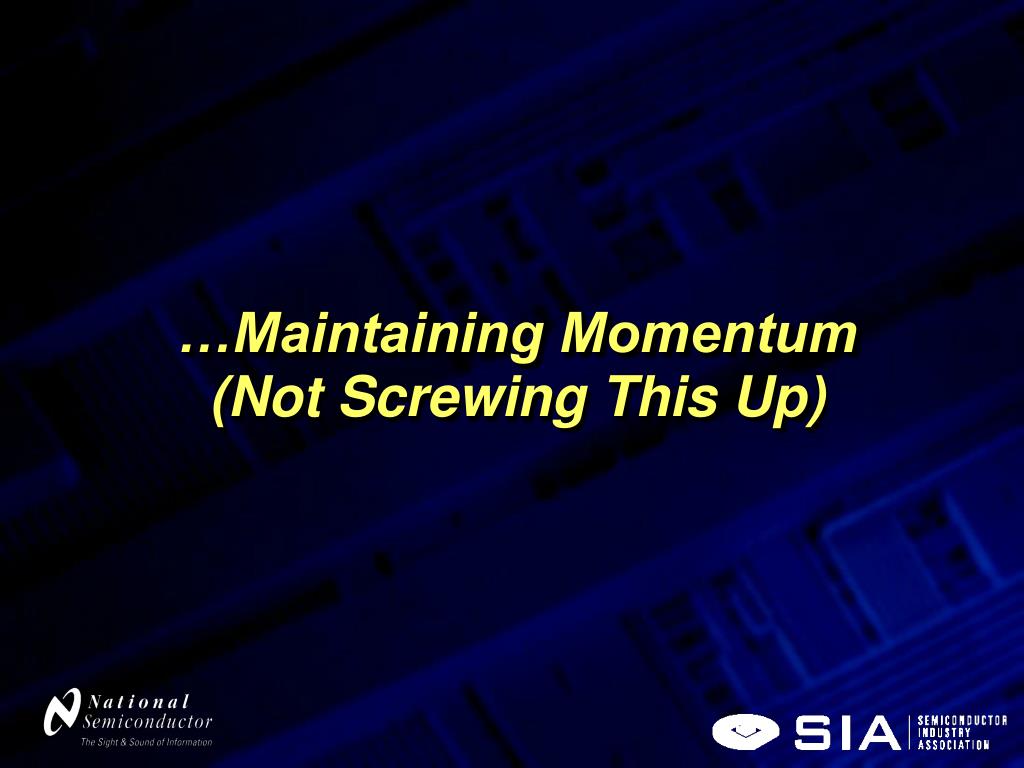 …Maintaining Momentum
(Not Screwing This Up)

National Semiconductor
The Sight & Sound of Information

SIA SEMICONDUCTOR INDUSTRY ASSOCIATION